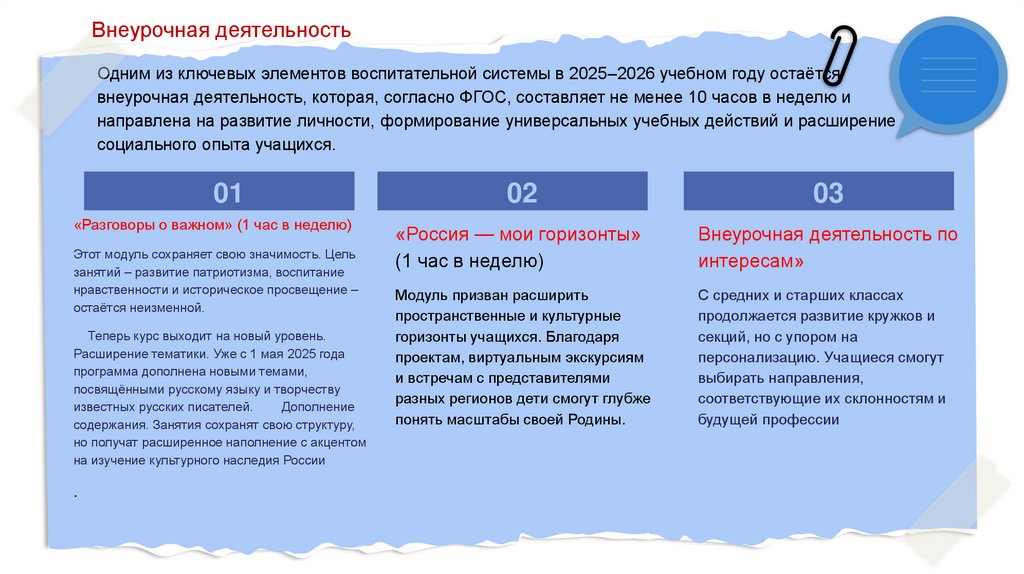 Внеурочная деятельность

Одним из ключевых элементов воспитательной системы в 2025–2026 учебном году остаётся внеурочная деятельность, которая, согласно ФГОС, составляет не менее 10 часов в неделю и направлена на развитие личности, формирование универсальных учебных действий и расширение социального опыта учащихся.

01

«Разговоры о важном» (1 час в неделю)

Этот модуль сохраняет свою значимость. Цель занятий – развитие патриотизма, воспитание нравственности и историческое просвещение – остаётся неизменной.

Теперь курс выходит на новый уровень. Расширение тематики. Уже с 1 мая 2025 года программа дополнена новыми темами, посвящёнными русскому языку и творчеству известных русских писателей. Дополнение содержания. Занятия сохранят свою структуру, но получат расширенное наполнение с акцентом на изучение культурного наследия России

.

02

«Россия — мои горизонты» (1 час в неделю)

Модуль призван расширить пространственные и культурные горизонты учащихся. Благодаря проектам, виртуальным экскурсиям и встречам с представителями разных регионов дети смогут глубже понять масштабы своей Родины.

03

Внеурочная деятельность по интересам»

С средних и старших классах продолжается развитие кружков и секций, но с упором на персонализацию. Учащиеся смогут выбирать направления, соответствующие их склонностям и будущей профессии